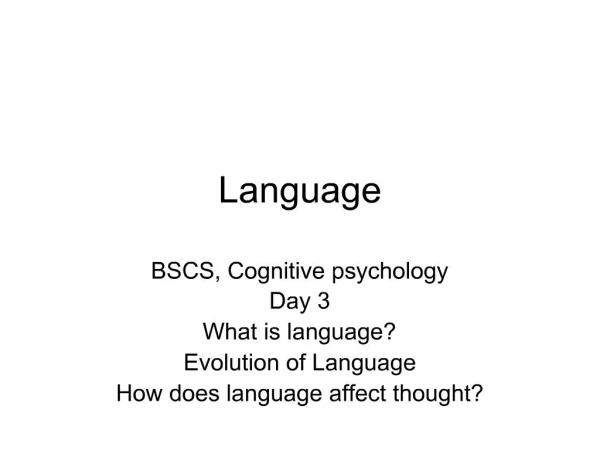 Language

BSCS, Cognitive psychology
Day 3
What is language?
Evolution of Language
How does language affect thought?